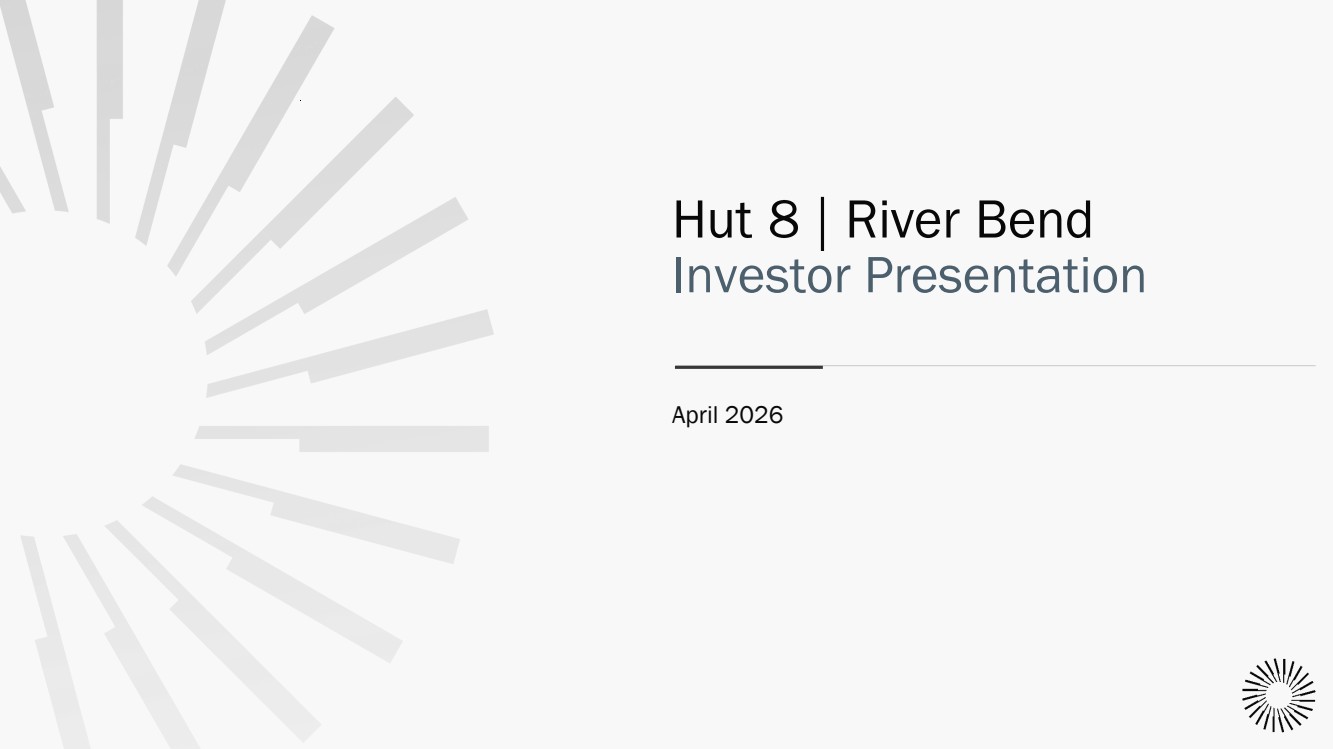 Hut 8 | River Bend
Investor Presentation

April 2026